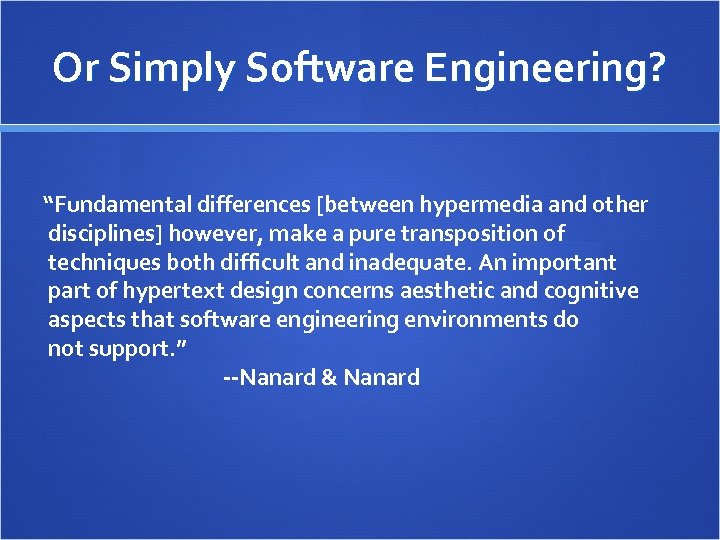 Or Simply Software Engineering?

“Fundamental differences [between hypermedia and other disciplines] however, make a pure transposition of techniques both difficult and inadequate. An important part of hypertext design concerns aesthetic and cognitive aspects that software engineering environments do not support.”

--Nanard & Nanard